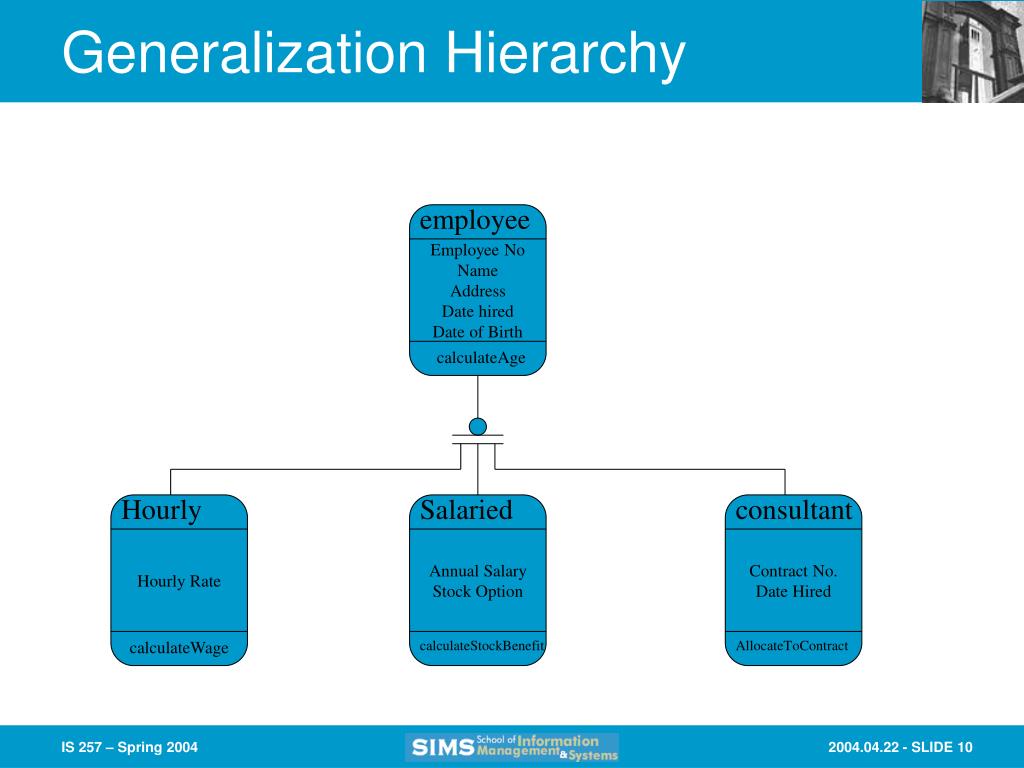 Generalization Hierarchy

employee

Employee No
Name
Address
Date hired
Date of Birth

calculateAge

Hourly

Hourly Rate

calculateWage

Salaried

Annual Salary
Stock Option

calculateStockBenefit

consultant

Contract No.
Date Hired

AllocateToContract

IS 257 – Spring 2004

SIMS School of Information Management & Systems

2004.04.22 - SLIDE 10